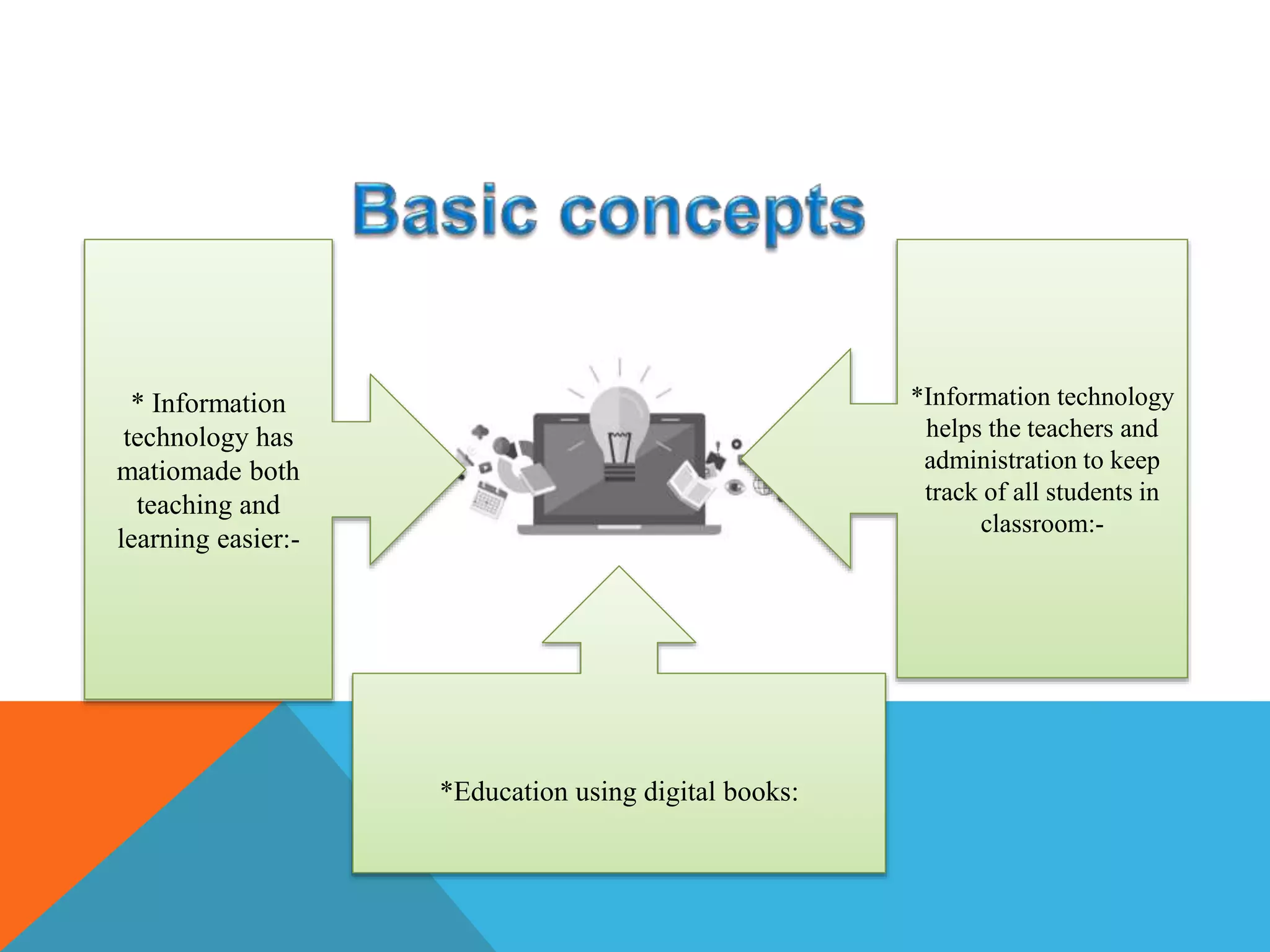 Basic concepts

* Information technology has matiomade both teaching and learning easier:-

*Information technology helps the teachers and administration to keep track of all students in classroom:-

*Education using digital books: